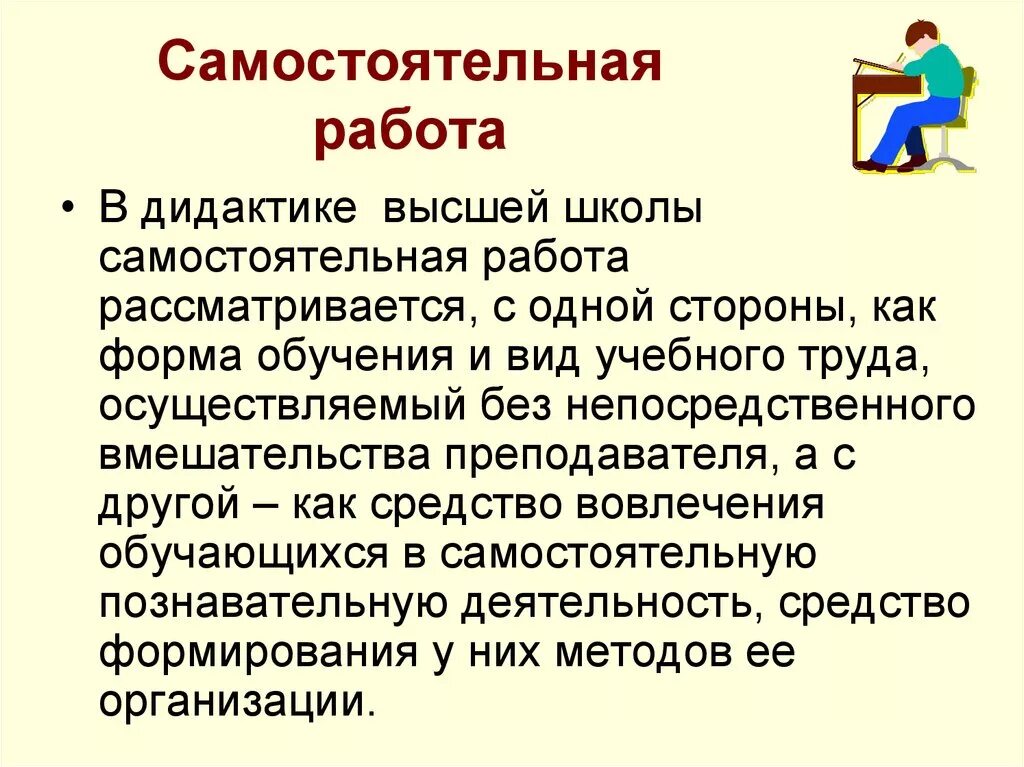 Самостоятельная работа

• В дидактике  высшей школы самостоятельная работа рассматривается, с одной стороны, как форма обучения и вид учебного труда, осуществляемый без непосредственного вмешательства преподавателя, а с другой – как средство вовлечения обучающихся в самостоятельную познавательную деятельность, средство формирования у них методов ее организации.